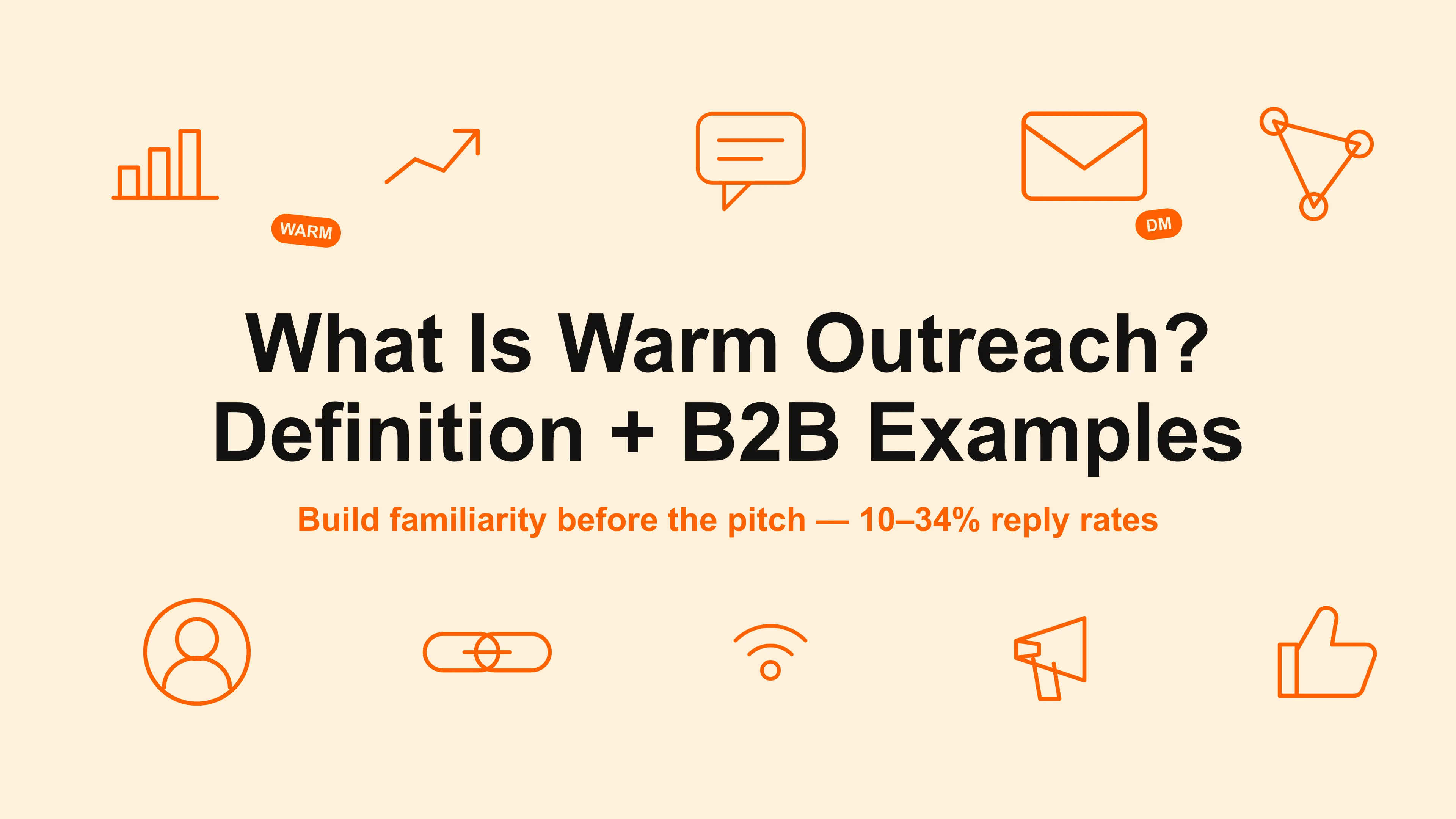 WARM

DM

What Is Warm Outreach? Definition + B2B Examples

Build familiarity before the pitch — 10–34% reply rates